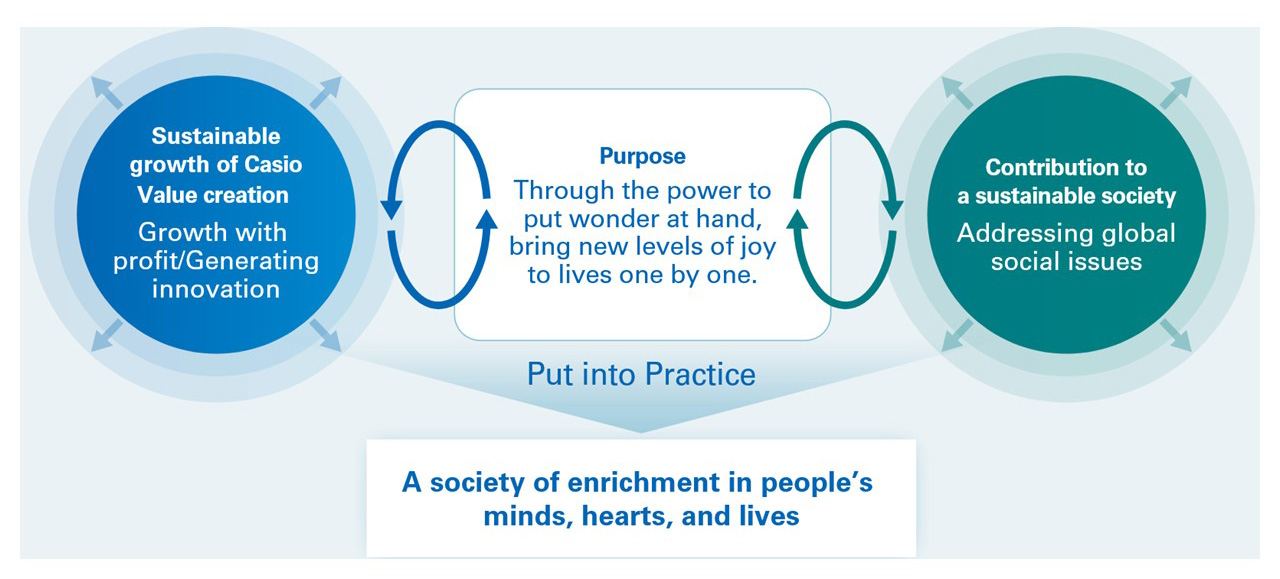 Sustainable growth of Casio Value creation
Growth with profit/Generating innovation

Purpose
Through the power to put wonder at hand, bring new levels of joy to lives one by one.

Contribution to a sustainable society
Addressing global social issues

Put into Practice

A society of enrichment in people's minds, hearts, and lives